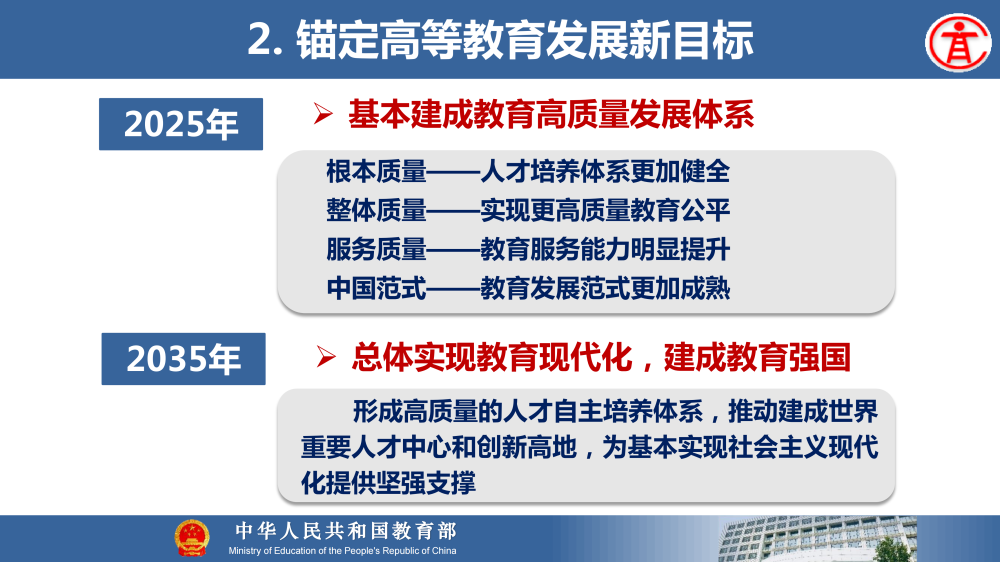 2. 锚定高等教育发展新目标

2025年

➢ 基本建成教育高质量发展体系

根本质量——人才培养体系更加健全
整体质量——实现更高质量教育公平
服务质量——教育服务能力明显提升
中国范式——教育发展范式更加成熟

2035年

➢ 总体实现教育现代化，建成教育强国

形成高质量的人才自主培养体系，推动建成世界重要人才中心和创新高地，为基本实现社会主义现代化提供坚强支撑

中华人民共和国教育部
Ministry of Education of the People's Republic of China